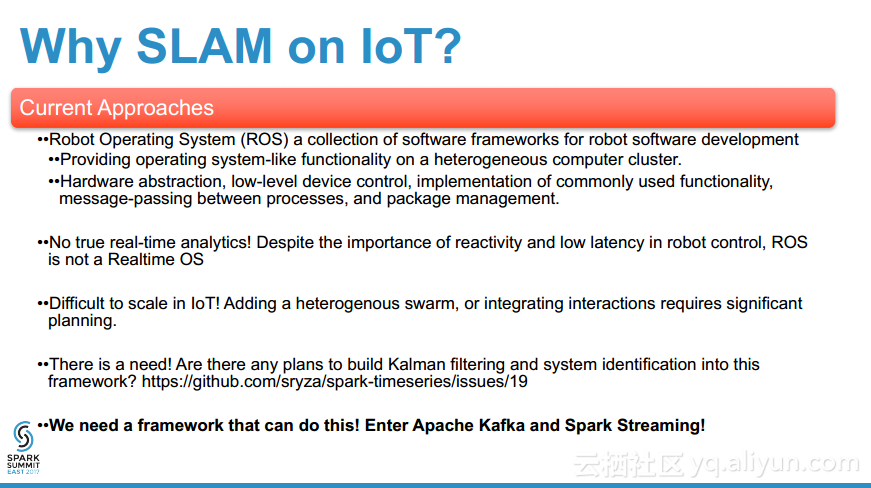 Why SLAM on IoT?

Current Approaches

••Robot Operating System (ROS) a collection of software frameworks for robot software development

••Providing operating system-like functionality on a heterogeneous computer cluster.

••Hardware abstraction, low-level device control, implementation of commonly used functionality, message-passing between processes, and package management.

••No true real-time analytics! Despite the importance of reactivity and low latency in robot control, ROS is not a Realtime OS

••Difficult to scale in IoT! Adding a heterogenous swarm, or integrating interactions requires significant planning.

••There is a need! Are there any plans to build Kalman filtering and system identification into this framework? https://github.com/sryza/spark-timeseries/issues/19

••We need a framework that can do this! Enter Apache Kafka and Spark Streaming!

SPARK SUMMIT EAST 2017

云栖社区 yq.aliyun.com